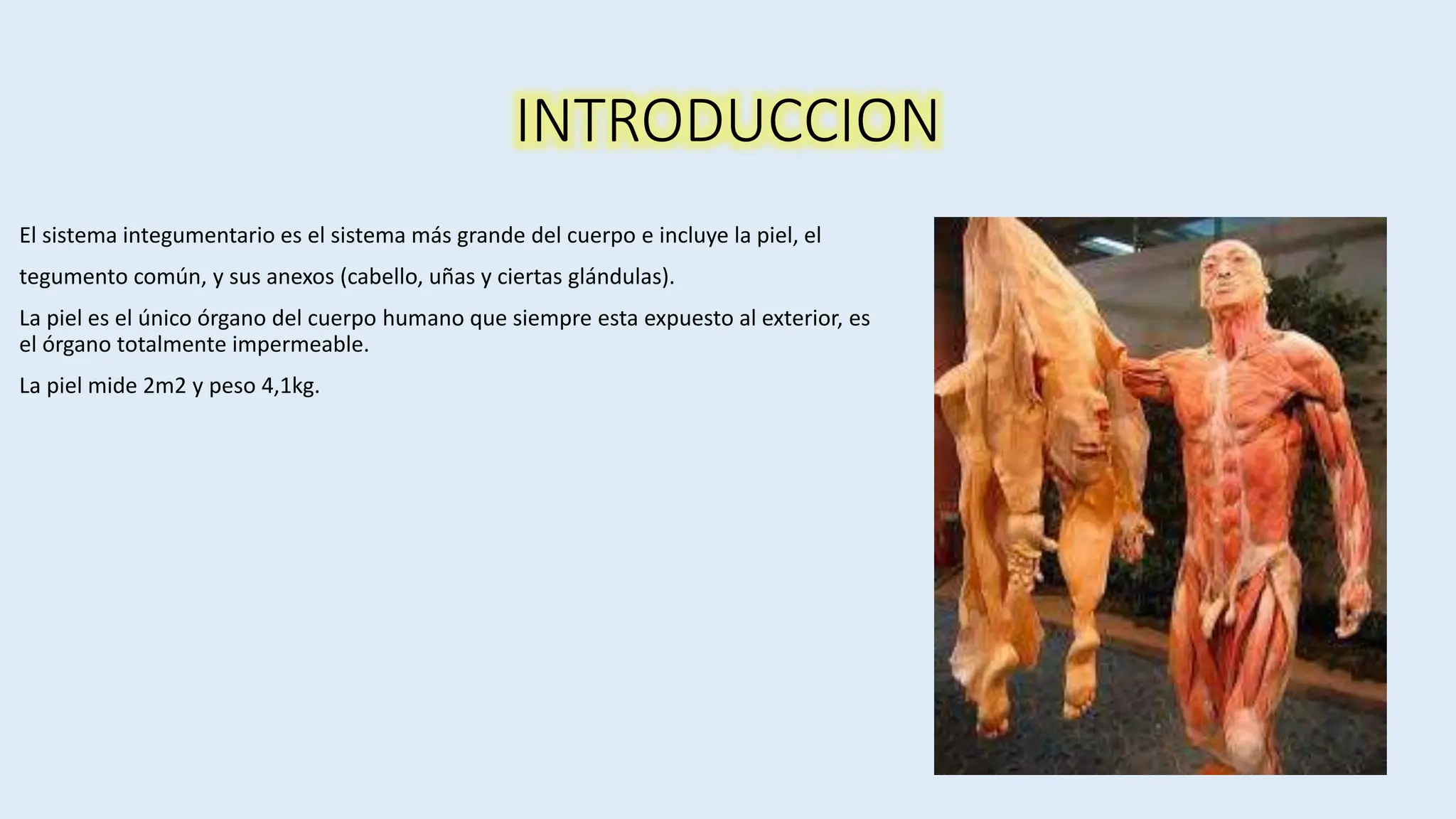 INTRODUCCION

El sistema integumentario es el sistema más grande del cuerpo e incluye la piel, el tegumento común, y sus anexos (cabello, uñas y ciertas glándulas).

La piel es el único órgano del cuerpo humano que siempre esta expuesto al exterior, es el órgano totalmente impermeable.

La piel mide 2m2 y peso 4,1kg.